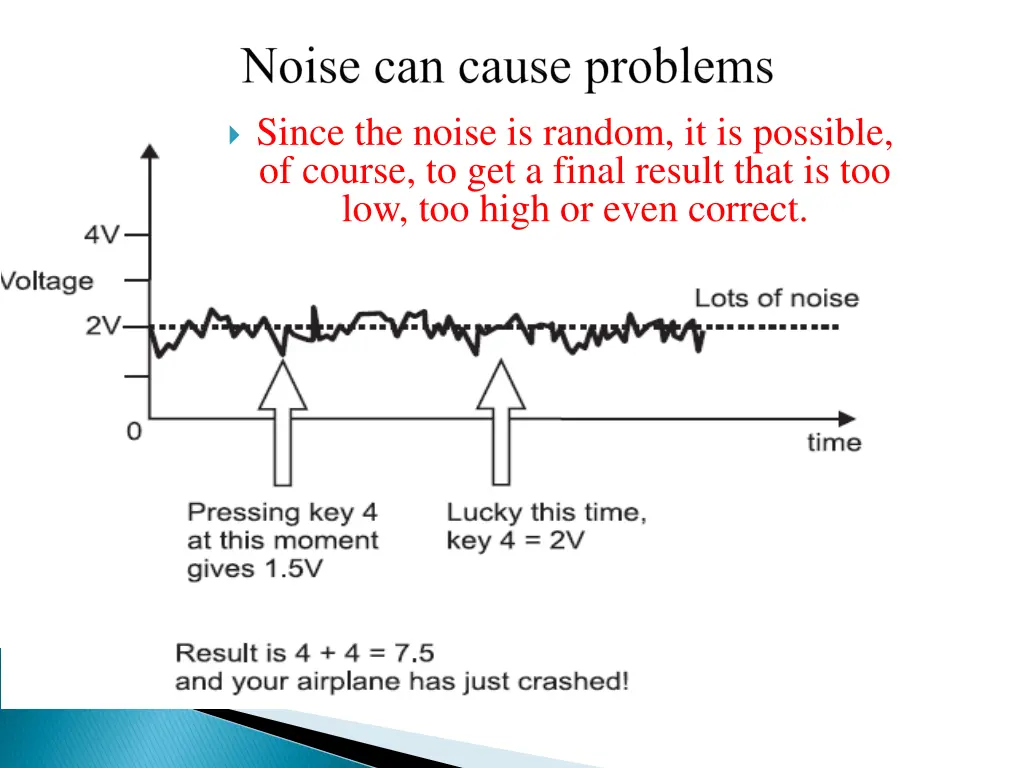 Noise can cause problems

Since the noise is random, it is possible, of course, to get a final result that is too low, too high or even correct.

4V
Voltage
2V
0
Lots of noise
time

Pressing key 4 at this moment gives 1.5V

Lucky this time, key 4 = 2V

Result is 4 + 4 = 7.5 and your airplane has just crashed!